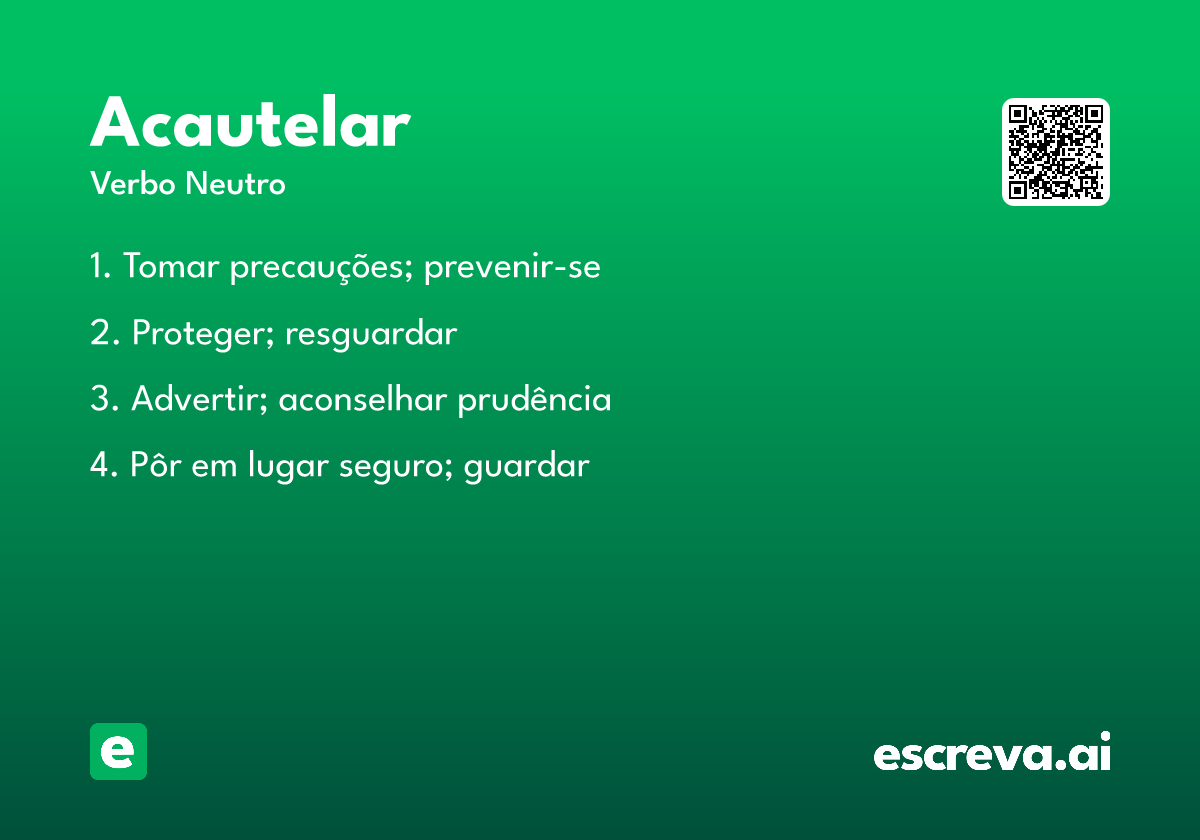 Acautelar
Verbo Neutro

1. Tomar precauções; prevenir-se

2. Proteger; resguardar

3. Advertir; aconselhar prudência

4. Pôr em lugar seguro; guardar

e

escreva.ai